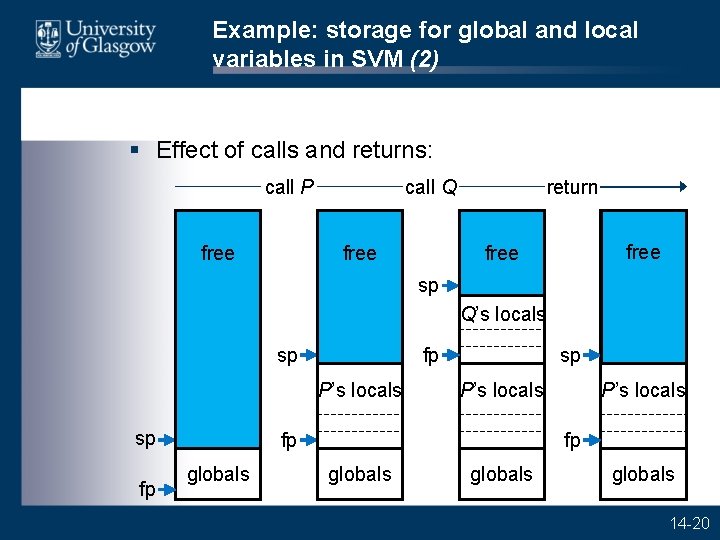 University of Glasgow

Example: storage for global and local variables in SVM (2)

▪ Effect of calls and returns:

call P call Q return

free

sp

globals

fp

free

sp

P's locals

fp

globals

free

sp

Q's locals

fp

P's locals

globals

free

sp

P's locals

fp

globals

14-20